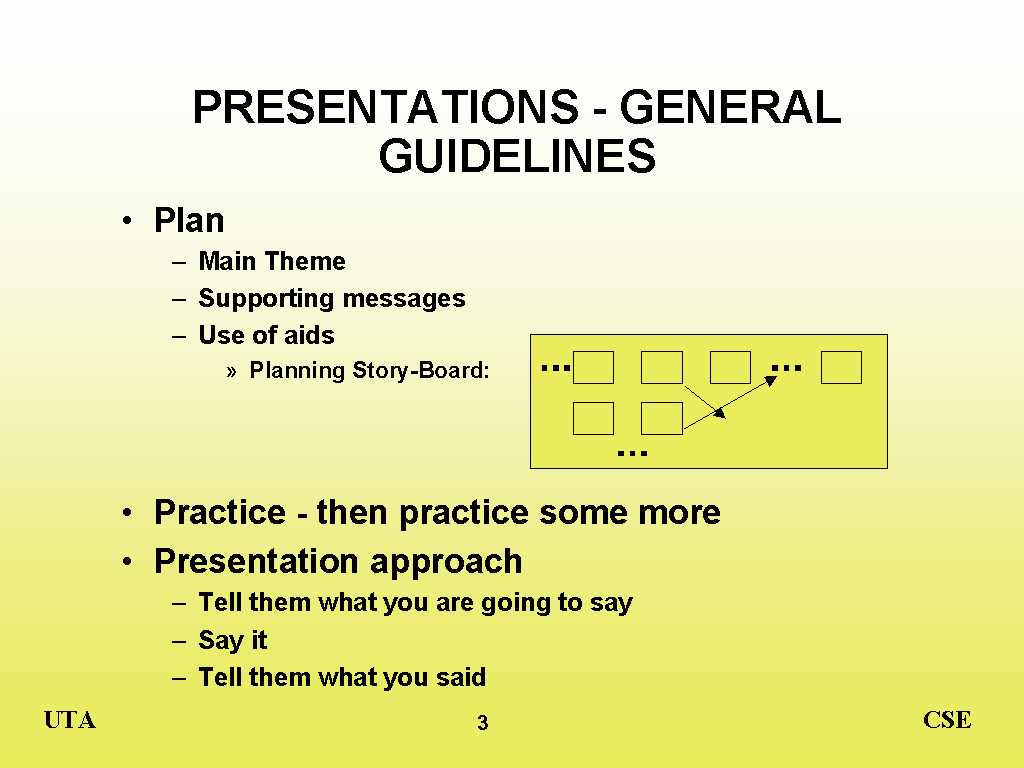 PRESENTATIONS - GENERAL GUIDELINES

• Plan
– Main Theme
– Supporting messages
– Use of aids
» Planning Story-Board:

...
...
...

• Practice - then practice some more
• Presentation approach
– Tell them what you are going to say
– Say it
– Tell them what you said

UTA
3
CSE